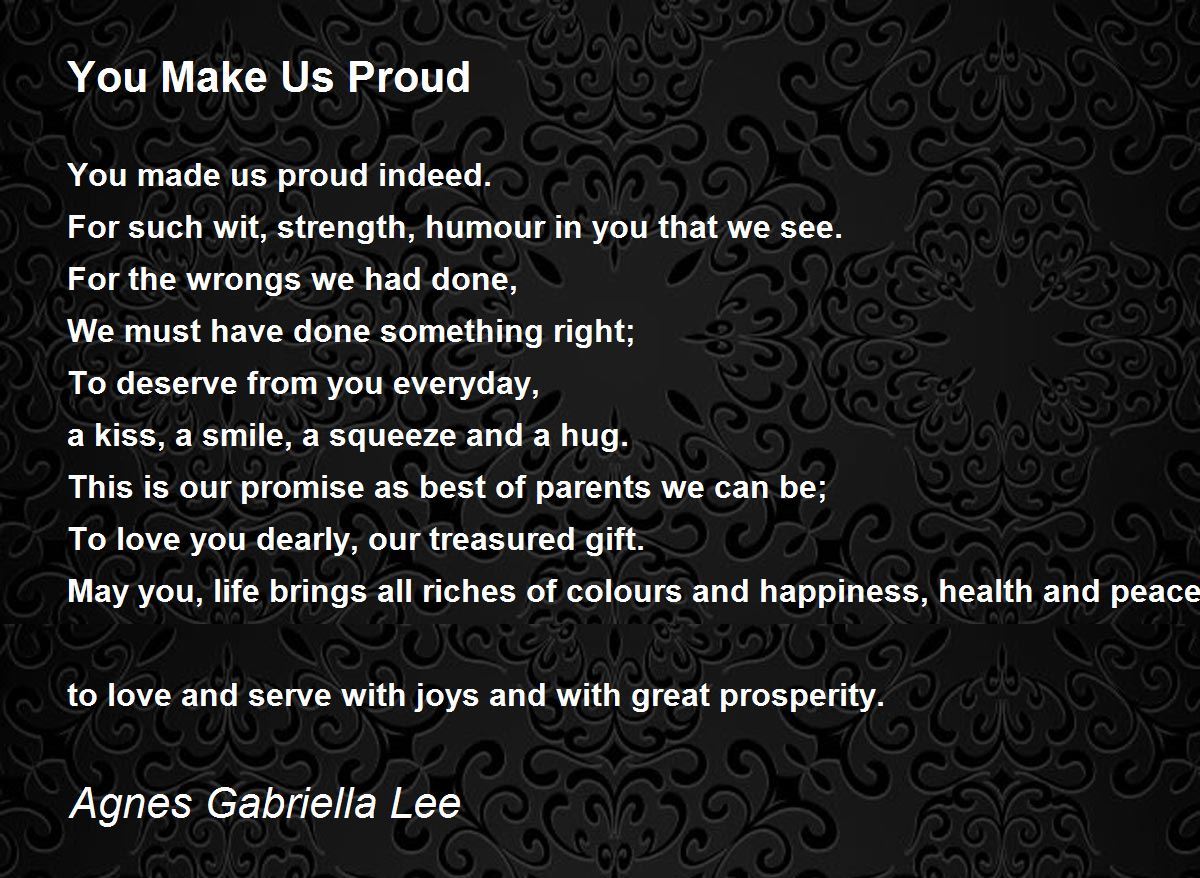 You Make Us Proud

You made us proud indeed.
For such wit, strength, humour in you that we see.
For the wrongs we had done,
We must have done something right;
To deserve from you everyday,
a kiss, a smile, a squeeze and a hug.
This is our promise as best of parents we can be;
To love you dearly, our treasured gift.
May you, life brings all riches of colours and happiness, health and peace

to love and serve with joys and with great prosperity.

Agnes Gabriella Lee